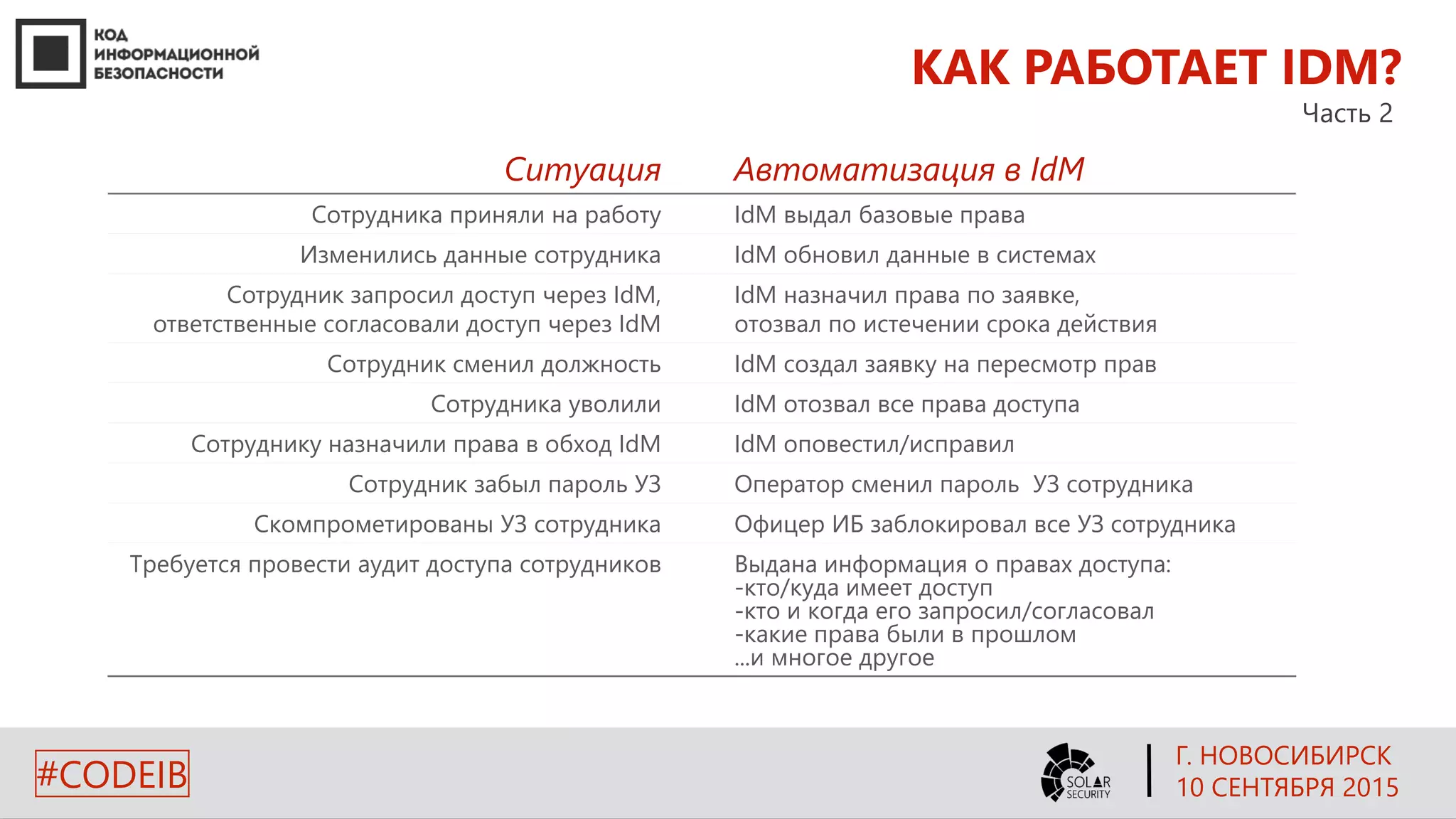 КОД ИНФОРМАЦИОННОЙ БЕЗОПАСНОСТИ

КАК РАБОТАЕТ IDM?
Часть 2

| Ситуация | Автоматизация в IdM |
|---|---|
| Сотрудника приняли на работу | IdM выдал базовые права |
| Изменились данные сотрудника | IdM обновил данные в системах |
| Сотрудник запросил доступ через IdM, ответственные согласовали доступ через IdM | IdM назначил права по заявке, отозвал по истечении срока действия |
| Сотрудник сменил должность | IdM создал заявку на пересмотр прав |
| Сотрудника уволили | IdM отозвал все права доступа |
| Сотруднику назначили права в обход IdM | IdM оповестил/исправил |
| Сотрудник забыл пароль УЗ | Оператор сменил пароль УЗ сотрудника |
| Скомпрометированы УЗ сотрудника | Офицер ИБ заблокировал все УЗ сотрудника |
| Требуется провести аудит доступа сотрудников | Выдана информация о правах доступа: -кто/куда имеет доступ -кто и когда его запросил/согласовал -какие права были в прошлом ...и многое другое |

#CODEIB

SOLAR SECURITY

Г. НОВОСИБИРСК
10 СЕНТЯБРЯ 2015